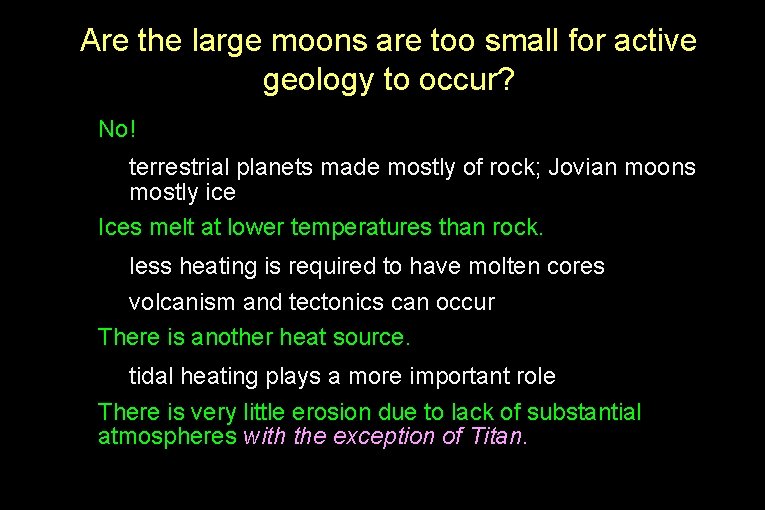 Are the large moons are too small for active geology to occur?

No!

terrestrial planets made mostly of rock; Jovian moons mostly ice

Ices melt at lower temperatures than rock.

less heating is required to have molten cores

volcanism and tectonics can occur

There is another heat source.

tidal heating plays a more important role

There is very little erosion due to lack of substantial atmospheres with the exception of Titan.